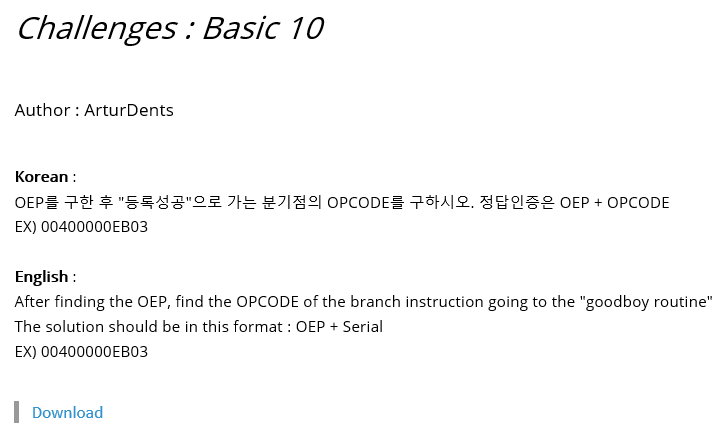 Challenges : Basic 10

Author : ArturDents

Korean :
OEP를 구한 후 "등록성공"으로 가는 분기점의 OPCODE를 구하시오. 정답인증은 OEP + OPCODE
EX) 00400000EB03

English :
After finding the OEP, find the OPCODE of the branch instruction going to the "goodboy routine"
The solution should be in this format : OEP + Serial
EX) 00400000EB03

Download